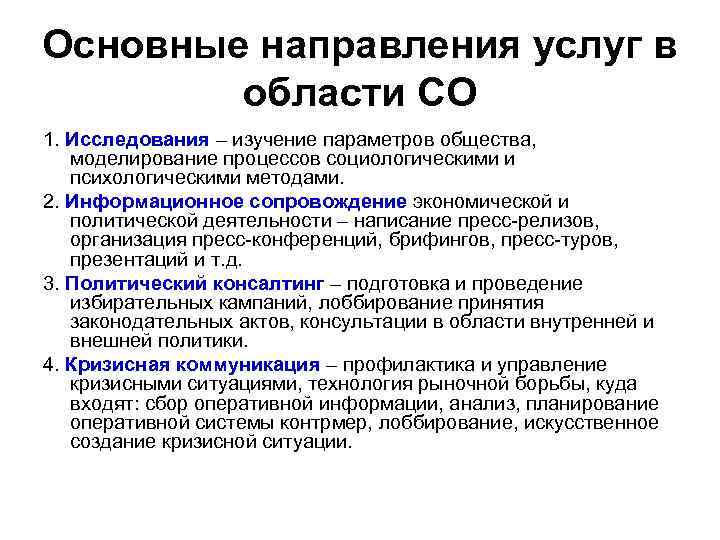 Основные направления услуг в области СО

1. Исследования – изучение параметров общества, моделирование процессов социологическими и психологическими методами.

2. Информационное сопровождение экономической и политической деятельности – написание пресс-релизов, организация пресс-конференций, брифингов, пресс-туров, презентаций и т.д.

3. Политический консалтинг – подготовка и проведение избирательных кампаний, лоббирование принятия законодательных актов, консультации в области внутренней и внешней политики.

4. Кризисная коммуникация – профилактика и управление кризисными ситуациями, технология рыночной борьбы, куда входят: сбор оперативной информации, анализ, планирование оперативной системы контрмер, лоббирование, искусственное создание кризисной ситуации.